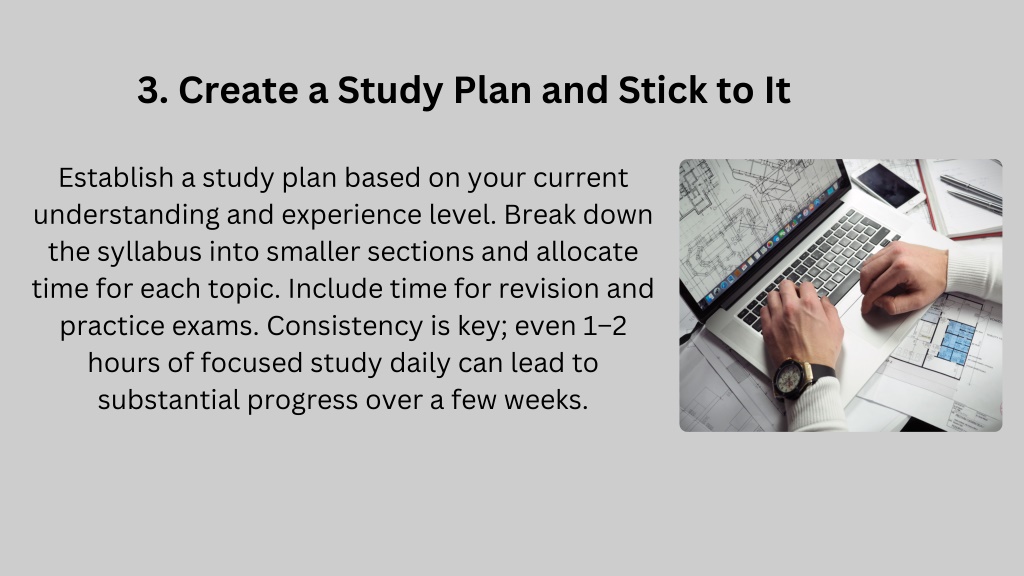 3. Create a Study Plan and Stick to It

Establish a study plan based on your current understanding and experience level. Break down the syllabus into smaller sections and allocate time for each topic. Include time for revision and practice exams. Consistency is key; even 1–2 hours of focused study daily can lead to substantial progress over a few weeks.